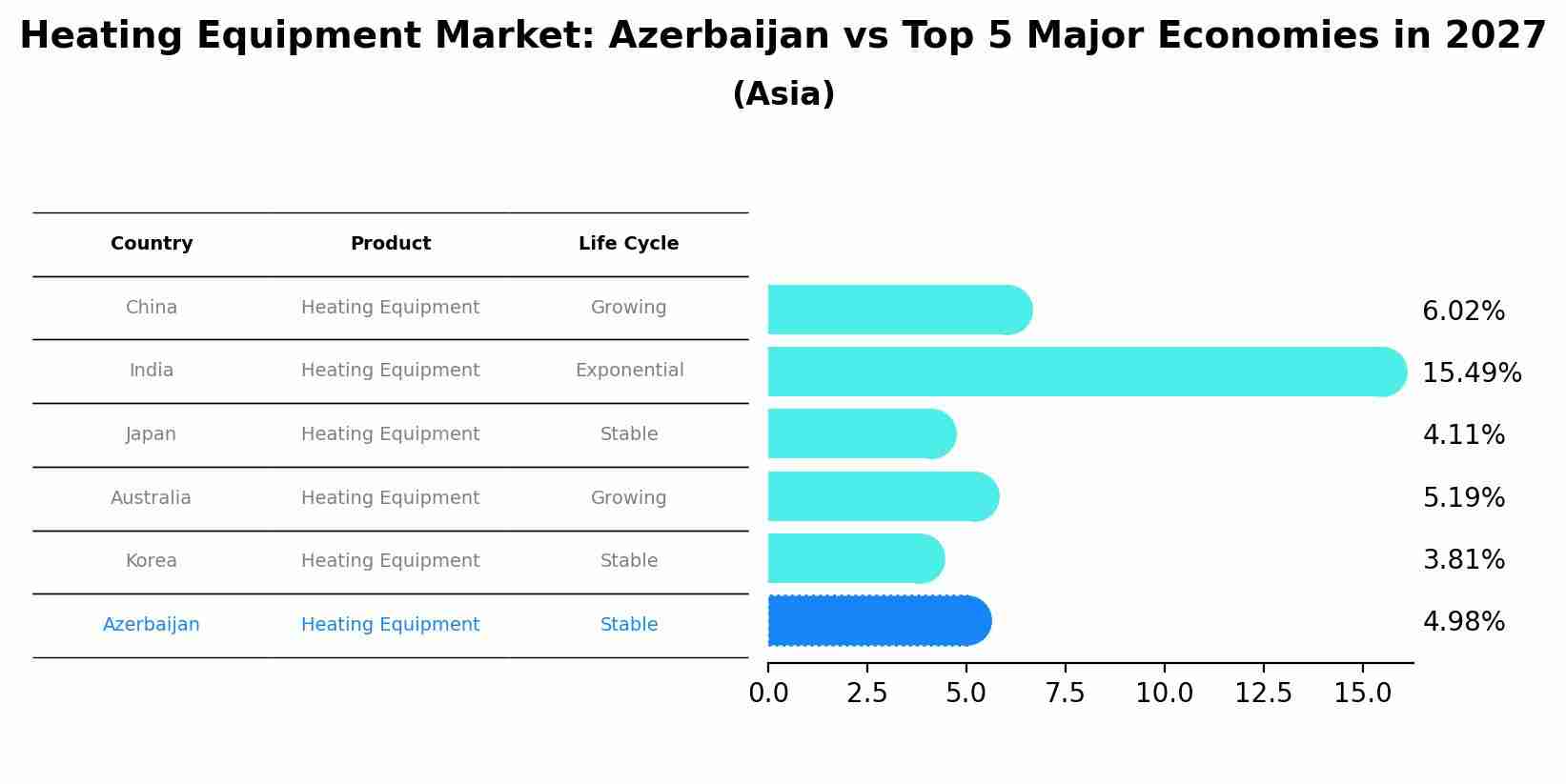 Heating Equipment Market: Azerbaijan vs Top 5 Major Economies in 2027
(Asia)

| Country | Product | Life Cycle |
|---|---|---|
| China | Heating Equipment | Growing |
| India | Heating Equipment | Exponential |
| Japan | Heating Equipment | Stable |
| Australia | Heating Equipment | Growing |
| Korea | Heating Equipment | Stable |
| Azerbaijan | Heating Equipment | Stable |

6.02%
15.49%
4.11%
5.19%
3.81%
4.98%

0.0 2.5 5.0 7.5 10.0 12.5 15.0